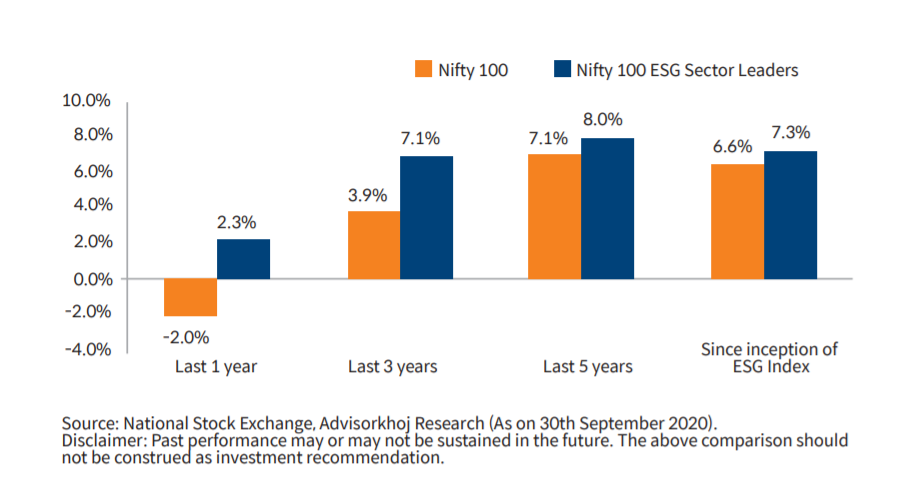 Nifty 100 Nifty 100 ESG Sector Leaders

10.0%
8.0%
6.0%
4.0%
2.0%
0.0%
-2.0%
-4.0%

-2.0%
2.3%
3.9%
7.1%
7.1%
8.0%
6.6%
7.3%

Last 1 year
Last 3 years
Last 5 years
Since inception of ESG Index

Source: National Stock Exchange, Advisorkhoj Research (As on 30th September 2020).
Disclaimer: Past performance may or may not be sustained in the future. The above comparison should not be construed as investment recommendation.